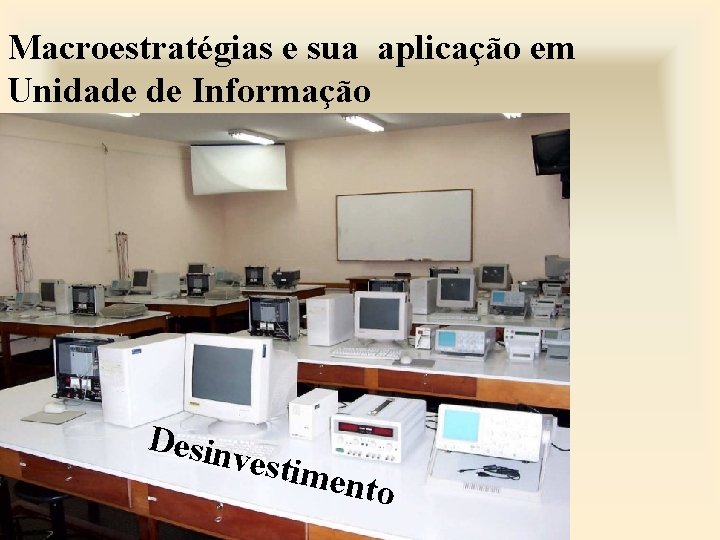 Macroestratégias e sua  aplicação em Unidade de Informação

Desinvestimento